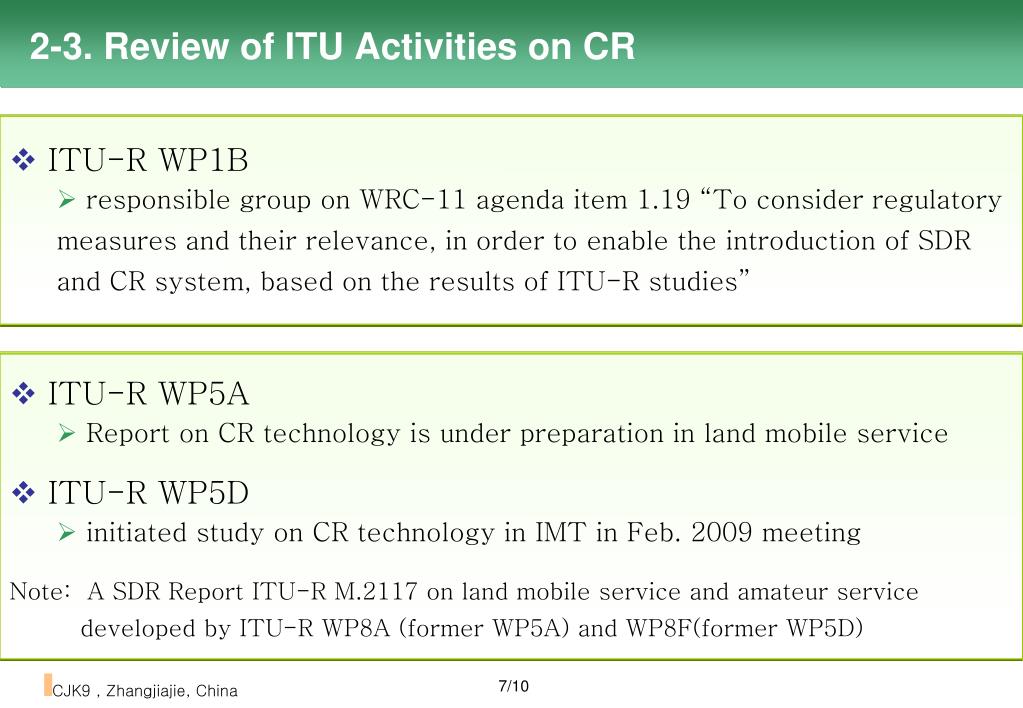 2-3. Review of ITU Activities on CR

❖ ITU-R WP1B
➢ responsible group on WRC-11 agenda item 1.19 “To consider regulatory measures and their relevance, in order to enable the introduction of SDR and CR system, based on the results of ITU-R studies”

❖ ITU-R WP5A
➢ Report on CR technology is under preparation in land mobile service

❖ ITU-R WP5D
➢ initiated study on CR technology in IMT in Feb. 2009 meeting

Note: A SDR Report ITU-R M.2117 on land mobile service and amateur service developed by ITU-R WP8A (former WP5A) and WP8F(former WP5D)

CJK9 , Zhangjiajie, China

7/10